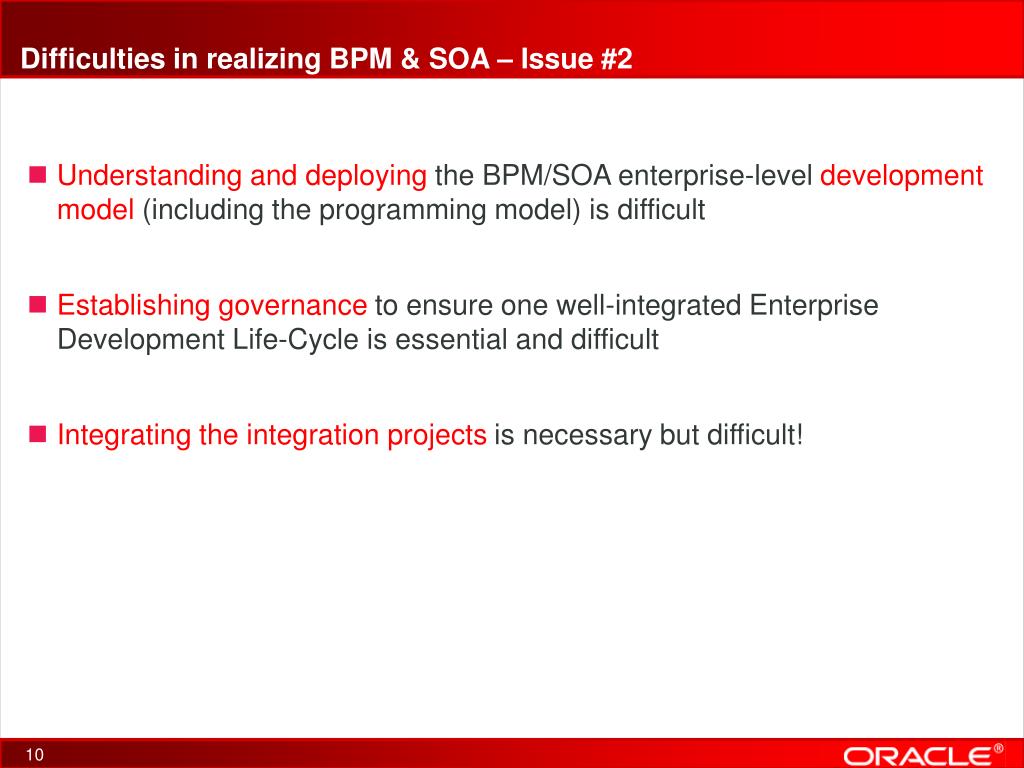 Difficulties in realizing BPM & SOA – Issue #2

Understanding and deploying the BPM/SOA enterprise-level development model (including the programming model) is difficult

Establishing governance to ensure one well-integrated Enterprise Development Life-Cycle is essential and difficult

Integrating the integration projects is necessary but difficult!

10

ORACLE®